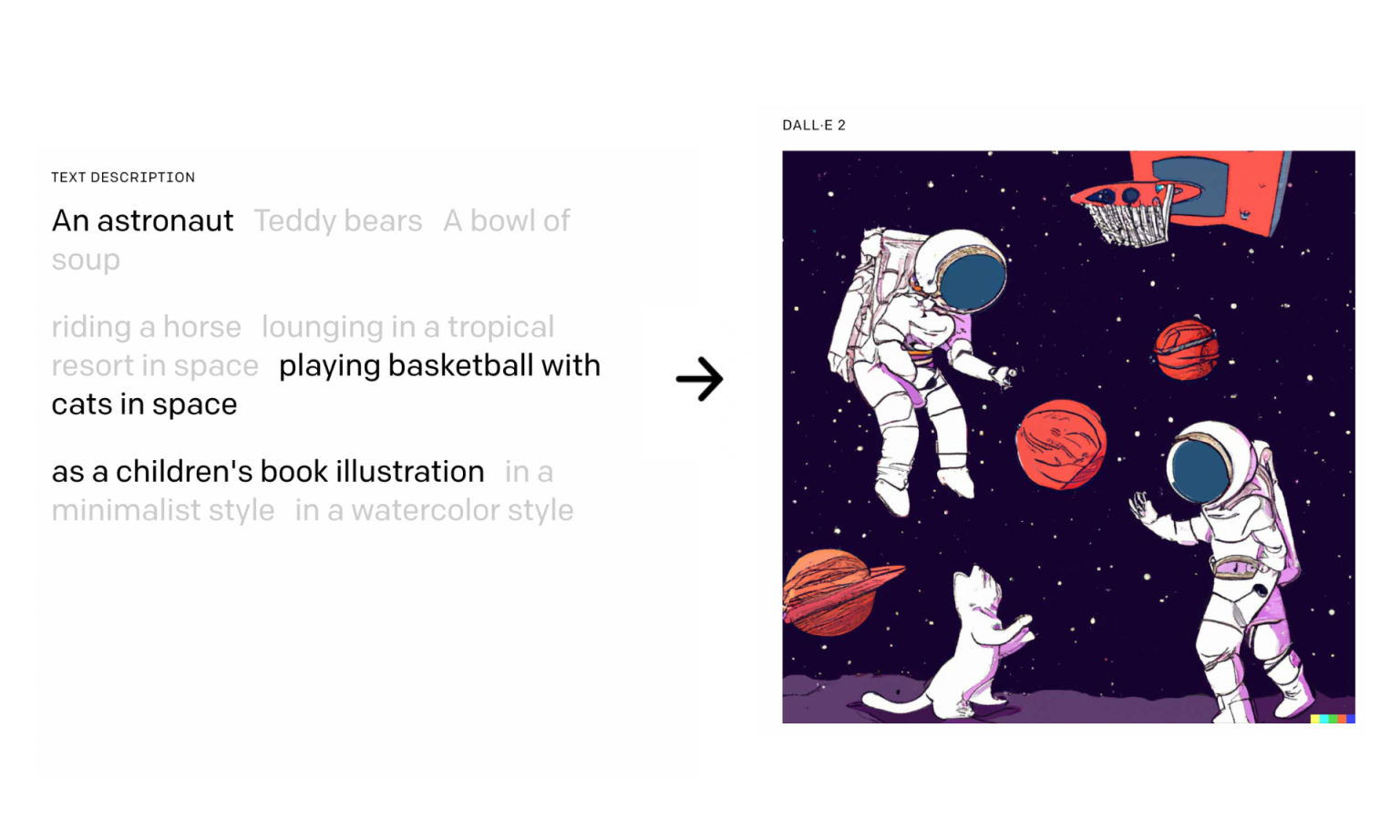 TEXT DESCRIPTION

An astronaut Teddy bears A bowl of soup

riding a horse lounging in a tropical resort in space playing basketball with cats in space

as a children's book illustration in a minimalist style in a watercolor style

DALL·E 2